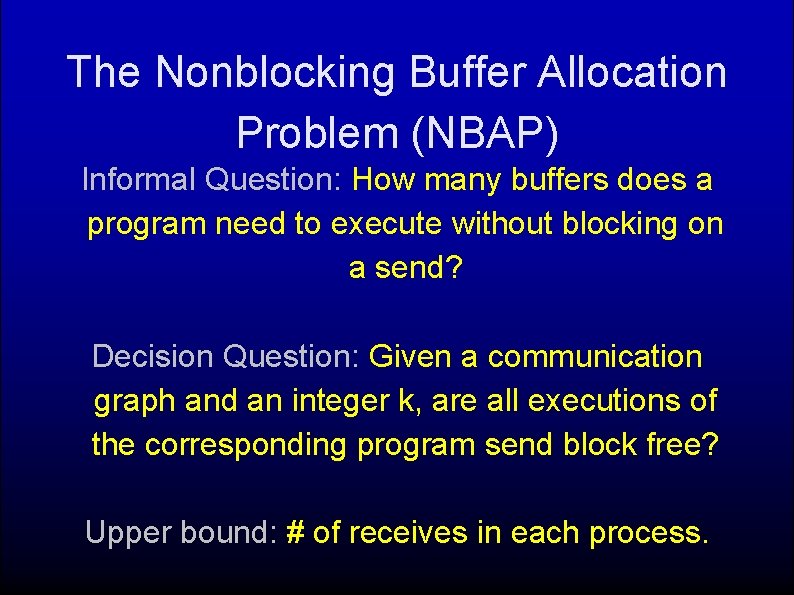 The Nonblocking Buffer Allocation Problem (NBAP)

Informal Question: How many buffers does a program need to execute without blocking on a send?

Decision Question: Given a communication graph and an integer k, are all executions of the corresponding program send block free?

Upper bound: # of receives in each process.